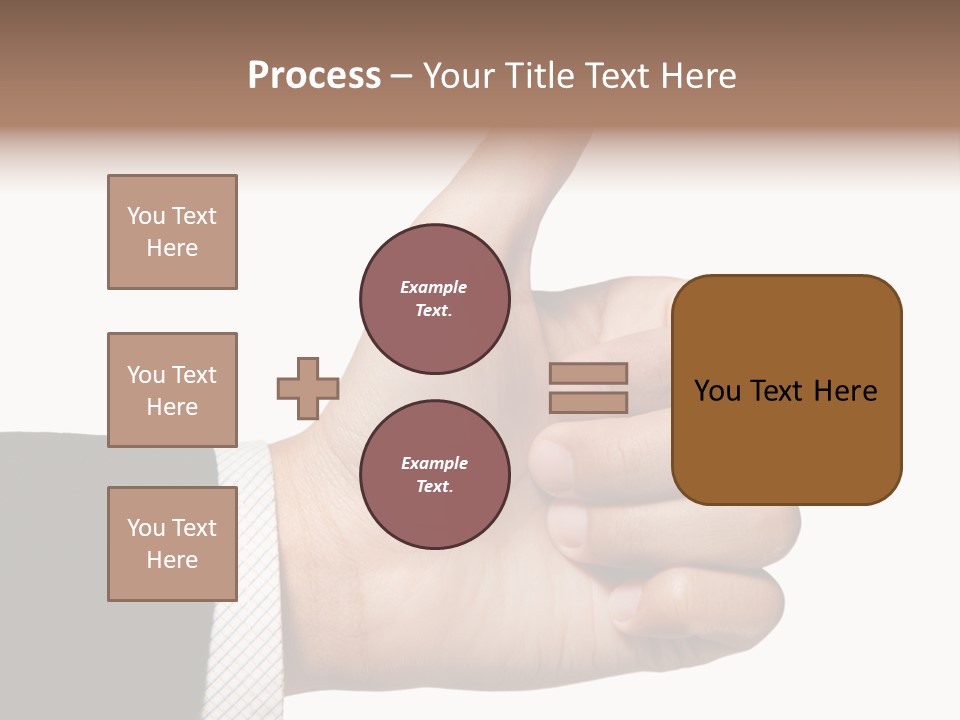 Process – Your Title Text Here

You Text Here

You Text Here

You Text Here

Example Text.

Example Text.

You Text Here